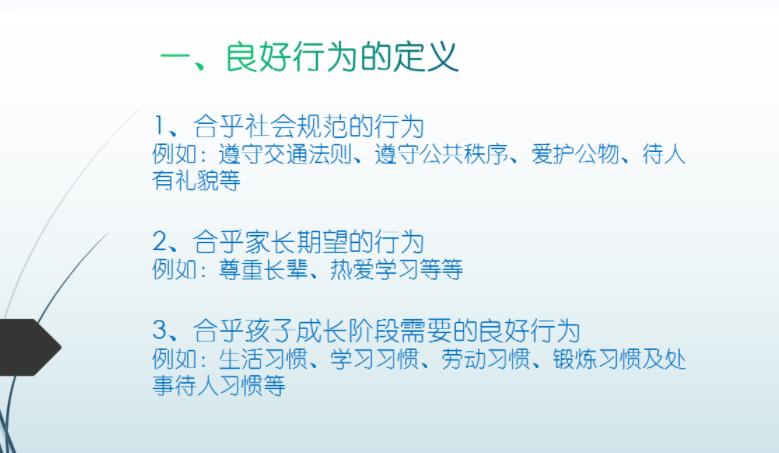 一、良好行为的定义

1、合乎社会规范的行为
例如：遵守交通法则、遵守公共秩序、爱护公物、待人有礼貌等

2、合乎家长期望的行为
例如：尊重长辈、热爱学习等等

3、合乎孩子成长阶段需要的良好行为
例如：生活习惯、学习习惯、劳动习惯、锻炼习惯及处事待人习惯等